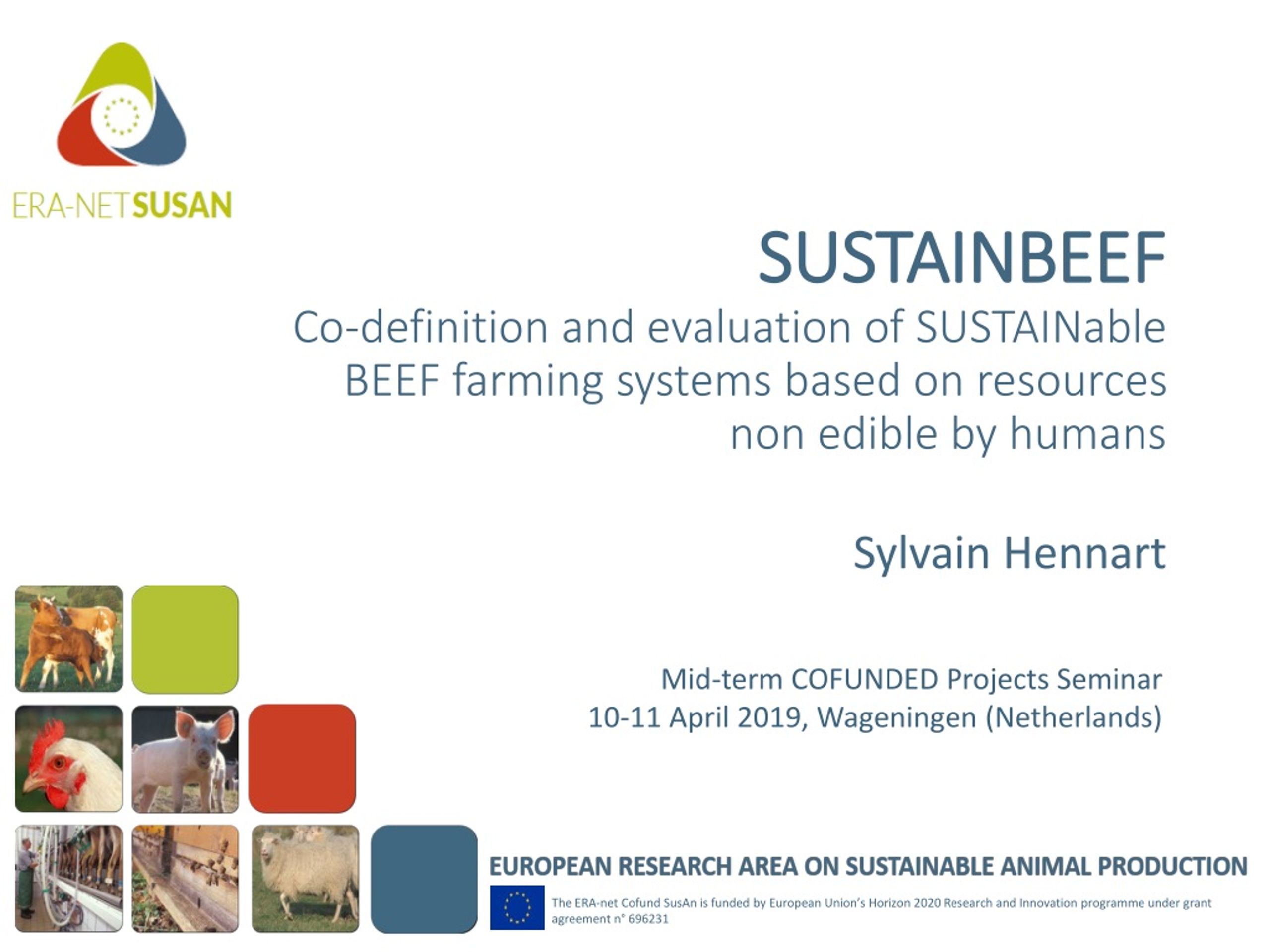 ERA-NETSUSAN

SUSTAINBEEF

Co-definition and evaluation of SUSTAINable BEEF farming systems based on resources non edible by humans

Sylvain Hennart

Mid-term COFUNDED Projects Seminar
10-11 April 2019, Wageningen (Netherlands)

EUROPEAN RESEARCH AREA ON SUSTAINABLE ANIMAL PRODUCTION

The ERA-net Cofund SusAn is funded by European Union's Horizon 2020 Research and Innovation programme under grant agreement n° 696231